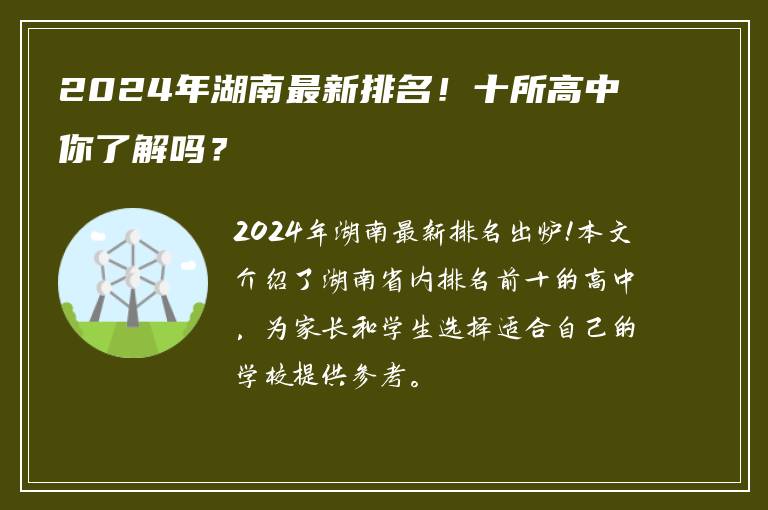 2024年湖南最新排名！十所高中你了解吗？

2024年湖南最新排名出炉!本文介绍了湖南省内排名前十的高中，为家长和学生选择适合自己的学校提供参考。